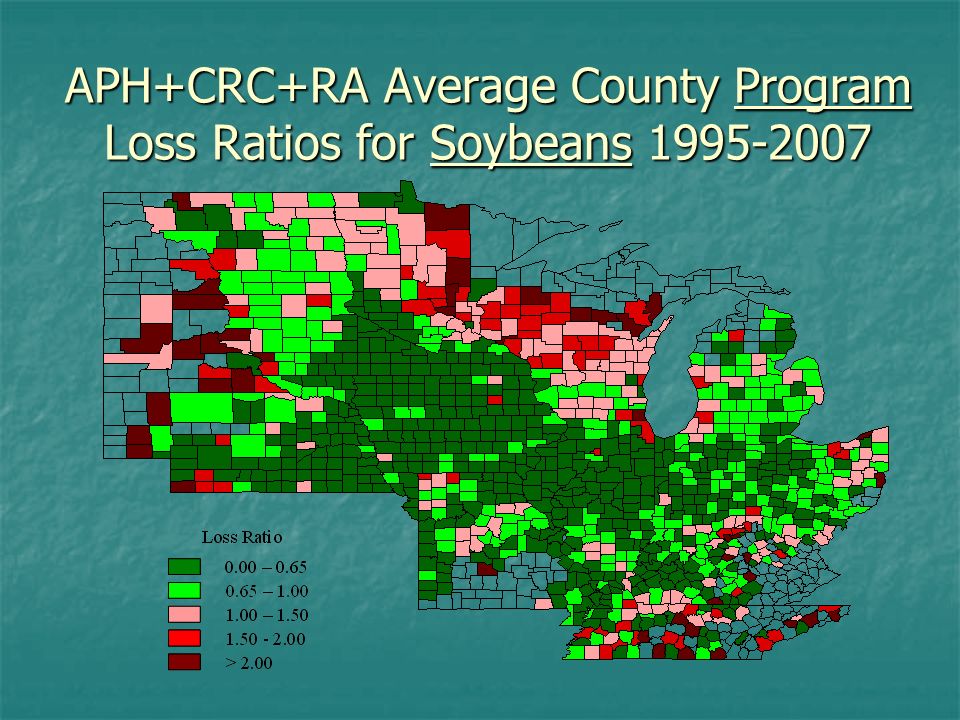 APH+CRC+RA Average County Program Loss Ratios for Soybeans 1995-2007

Loss Ratio
0.00 – 0.65
0.65 – 1.00
1.00 – 1.50
1.50 - 2.00
> 2.00